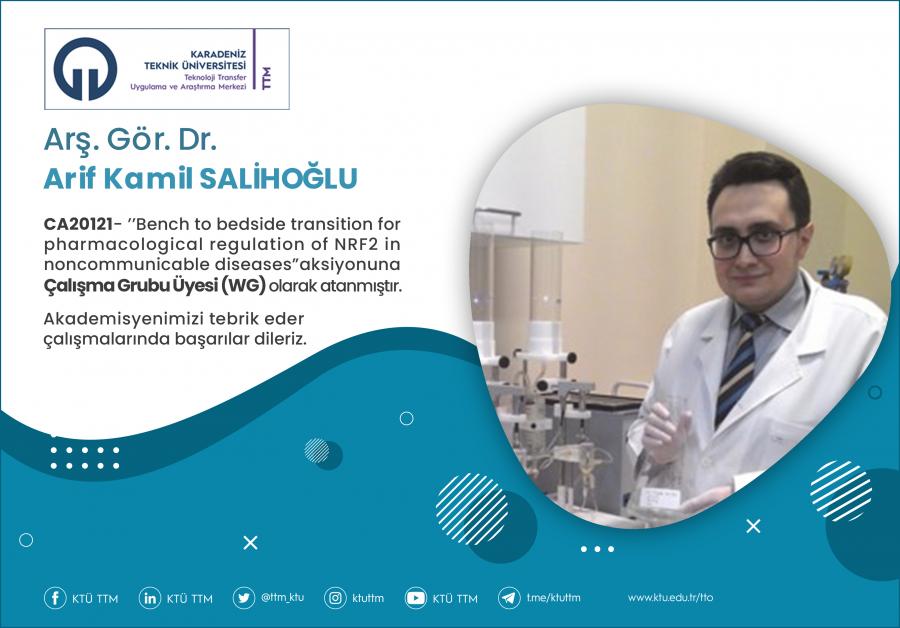 KARADENİZ TEKNİK ÜNİVERSİTESİ
Teknoloji Transfer Uygulama ve Araştırma Merkezi
TTM

Arş. Gör. Dr.
Arif Kamil SALİHOĞLU

CA20121- ''Bench to bedside transition for pharmacological regulation of NRF2 in noncommunicable diseases"aksiyonuna Çalışma Grubu Üyesi (WG) olarak atanmıştır.

Akademisyenimizi tebrik eder çalışmalarında başarılar dileriz.

KTÜ TTM KTÜ TTM @ttm_ktu ktuttm KTÜ TTM t.me/ktuttm www.ktu.edu.tr/tto